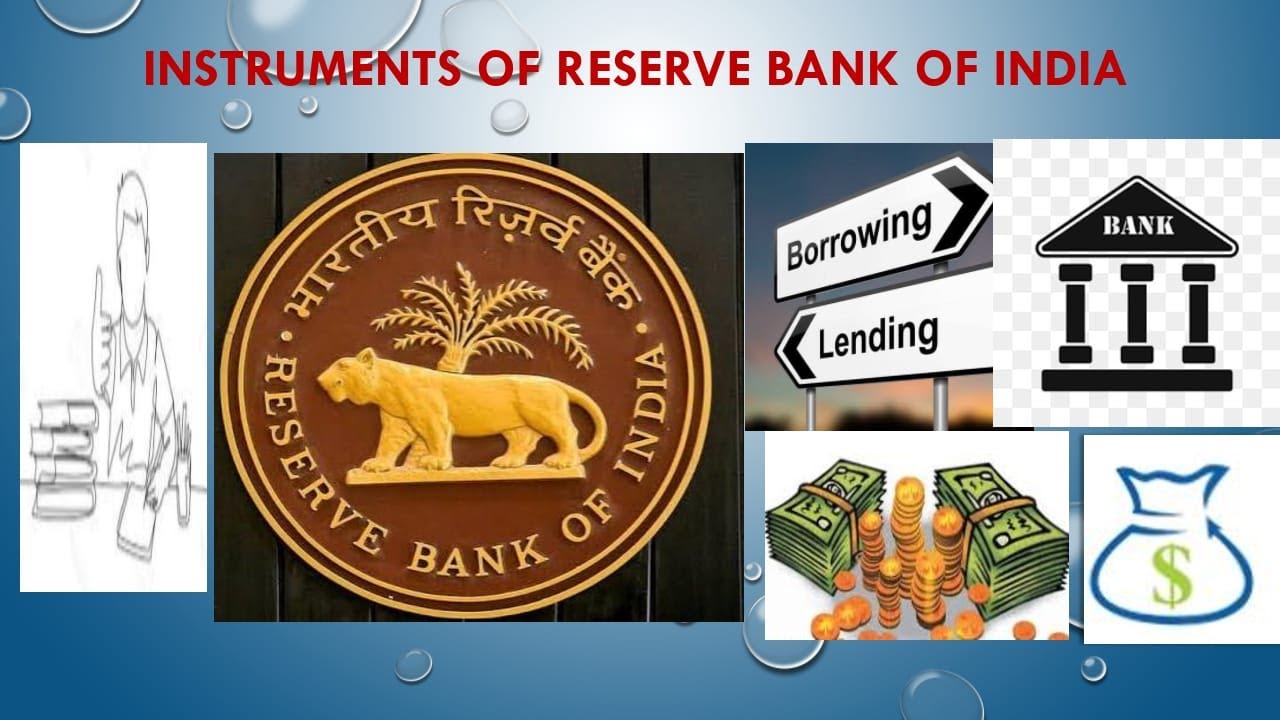 INSTRUMENTS OF RESERVE BANK OF INDIA

भारतीय रिज़र्व बैंक
RESERVE BANK OF INDIA

Borrowing

Lending

BANK

$